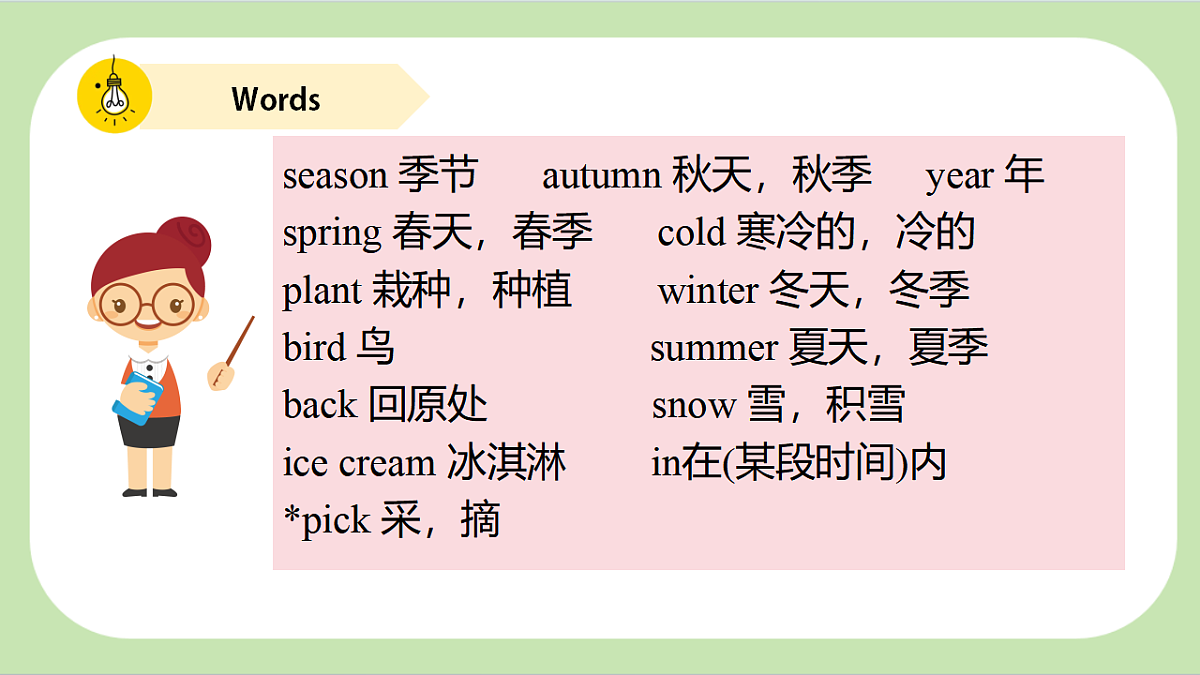 Words

season 季节 autumn 秋天，秋季 year 年
spring 春天，春季 cold 寒冷的，冷的
plant 栽种，种植 winter 冬天，冬季
bird 鸟 summer 夏天，夏季
back 回原处 snow 雪，积雪
ice cream 冰淇淋 in在(某段时间)内
*pick 采，摘